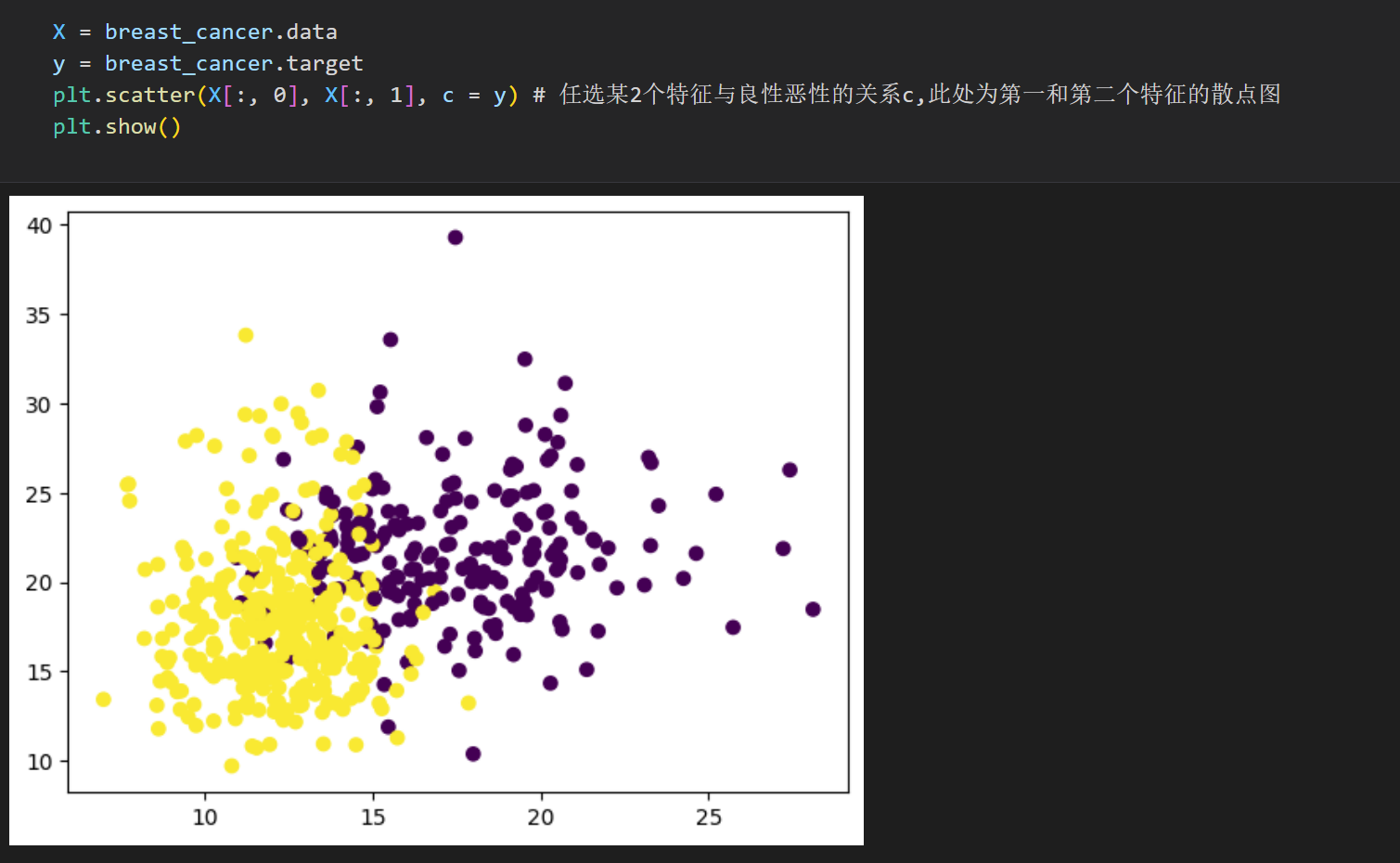 X = breast_cancer.data
y = breast_cancer.target
plt.scatter(X[:, 0], X[:, 1], c = y) # 任选某2个特征与良性恶性的关系c,此处为第一和第二个特征的散点图
plt.show()

40
35
30
25
20
15
10
10
15
20
25